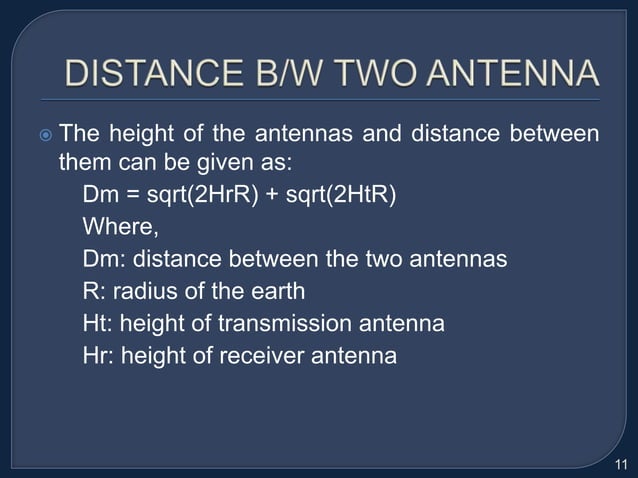 DISTANCE B/W TWO ANTENNA

The height of the antennas and distance between them can be given as:

Dm = sqrt(2HrR) + sqrt(2HtR)

Where,

Dm: distance between the two antennas

R: radius of the earth

Ht: height of transmission antenna

Hr: height of receiver antenna

11